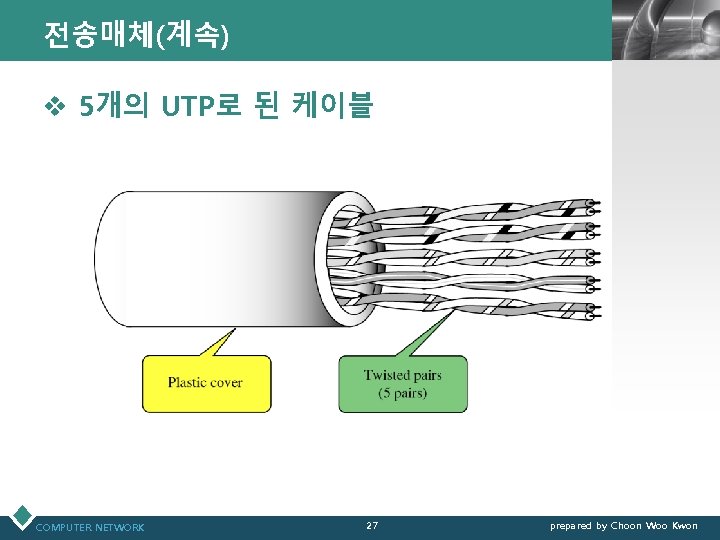 전송매체(계속)

❖ 5개의 UTP로 된 케이블

Plastic cover

Twisted pairs (5 pairs)

COMPUTER NETWORK

27

prepared by Choon Woo Kwon